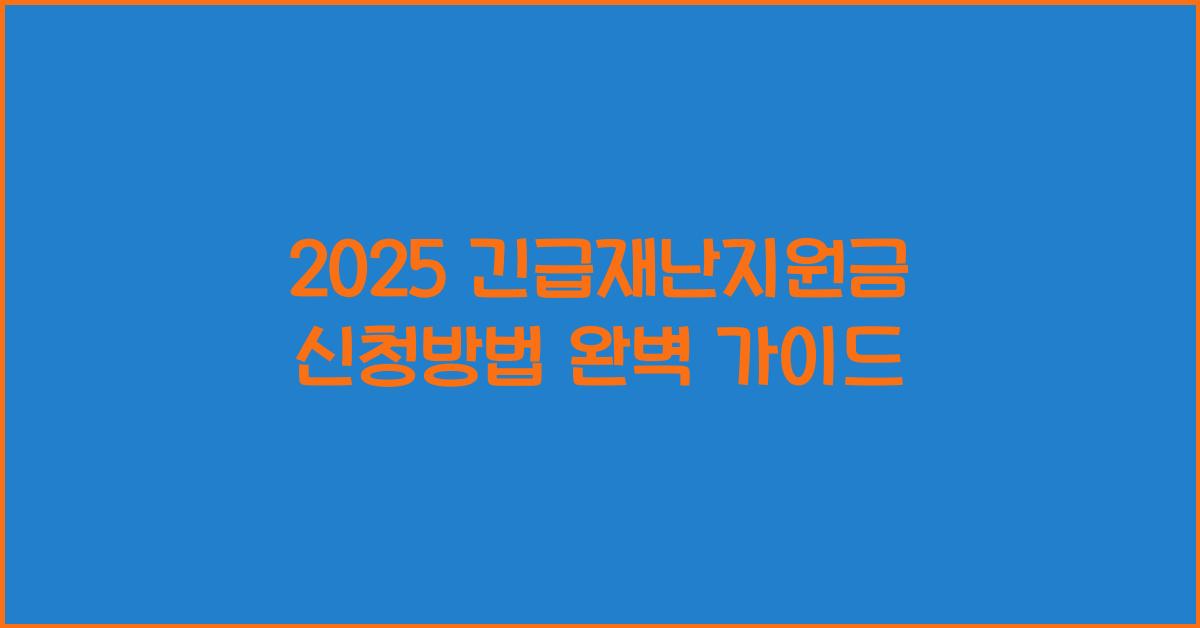 2025 긴급재난지원금
신청방법 완벽 가이드